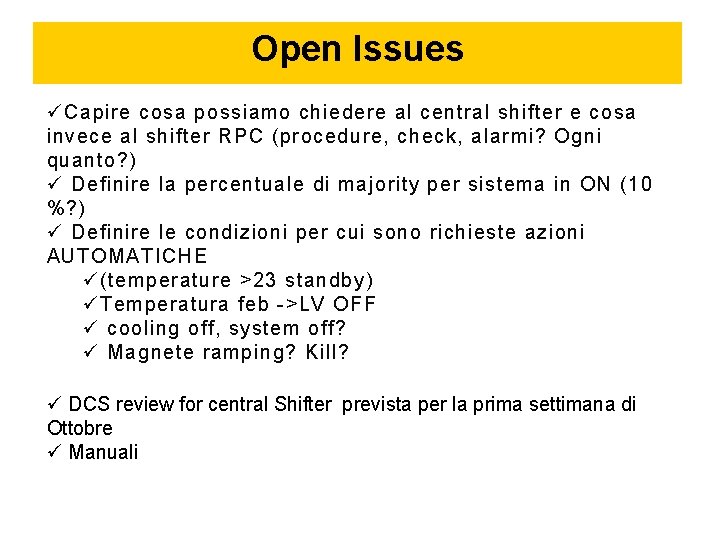 Open Issues

✓Capire cosa possiamo chiedere al central shifter e cosa invece al shifter RPC (procedure, check, alarmi? Ogni quanto?)
✓ Definire la percentuale di majority per sistema in ON (10 %?)
✓ Definire le condizioni per cui sono richieste azioni AUTOMATICHE
✓(temperature >23 standby)
✓Temperatura feb ->LV OFF
✓ cooling off, system off?
✓ Magnete ramping? Kill?

✓ DCS review for central Shifter prevista per la prima settimana di Ottobre
✓ Manuali